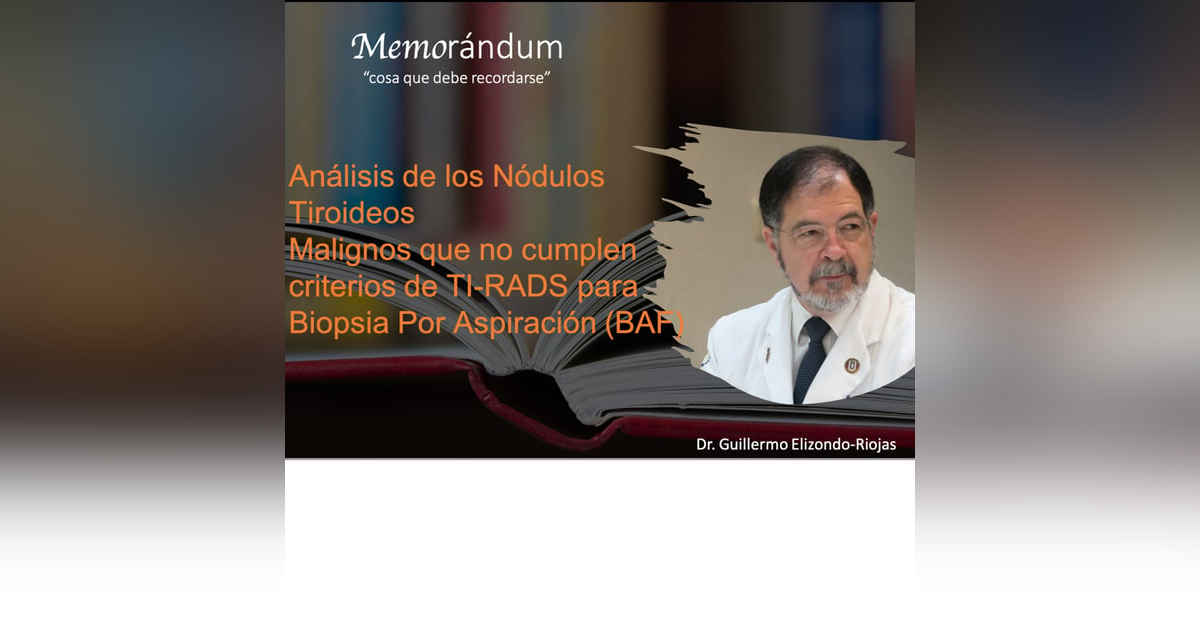 Memorándum
"cosa que debe recordarse"

Análisis de los Nódulos Tiroideos Malignos que no cumplen criterios de TI-RADS para Biopsia Por Aspiración (BAF)

Dr. Guillermo Elizondo-Riojas